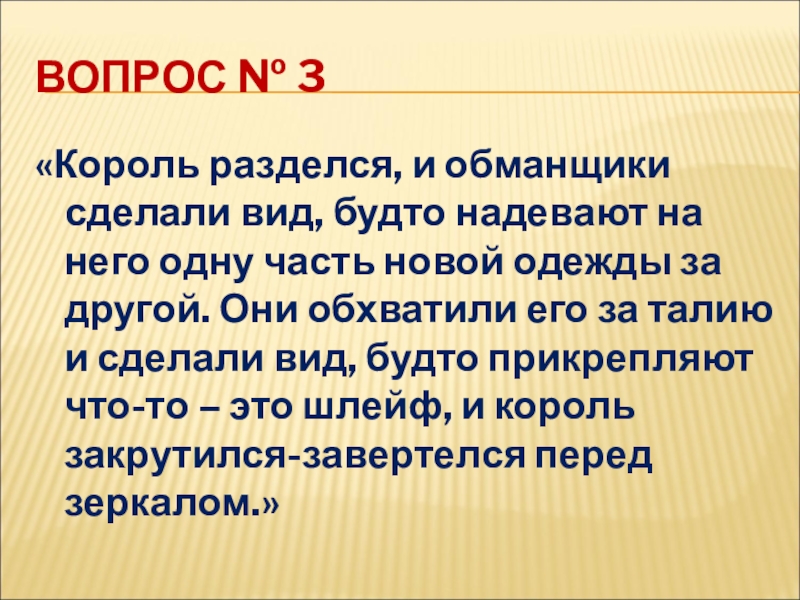 ВОПРОС № 3

«Король разделся, и обманщики сделали вид, будто надевают на него одну часть новой одежды за другой. Они обхватили его за талию и сделали вид, будто прикрепляют что-то – это шлейф, и король закрутился-завертелся перед зеркалом.»